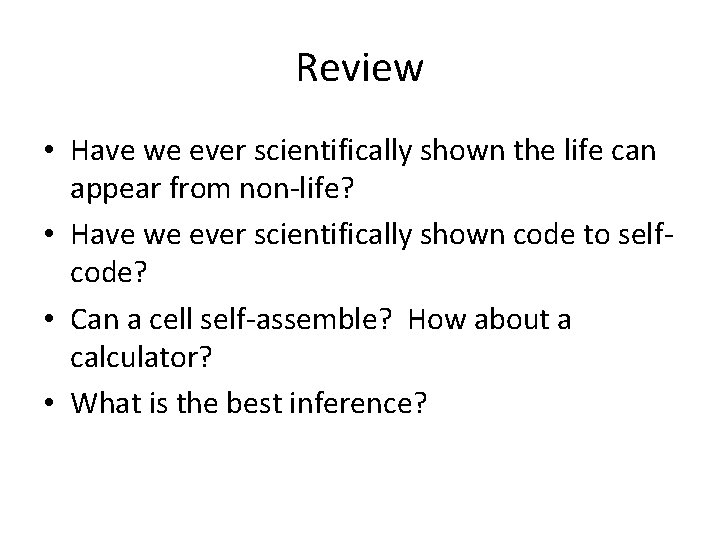 Review

• Have we ever scientifically shown the life can appear from non-life?

• Have we ever scientifically shown code to self-code?

• Can a cell self-assemble? How about a calculator?

• What is the best inference?